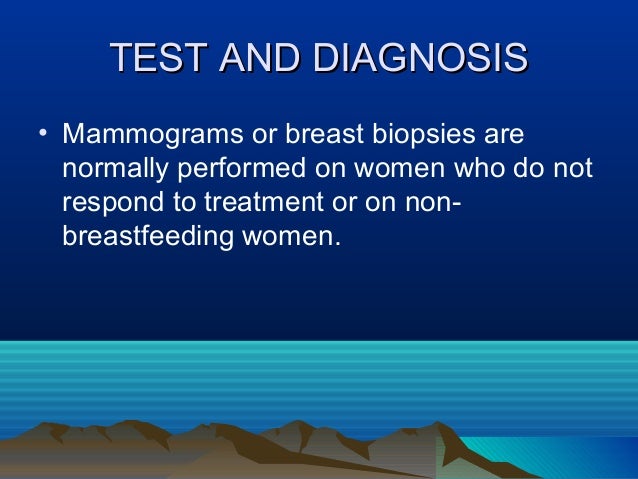 TEST AND DIAGNOSIS

• Mammograms or breast biopsies are normally performed on women who do not respond to treatment or on non-breastfeeding women.